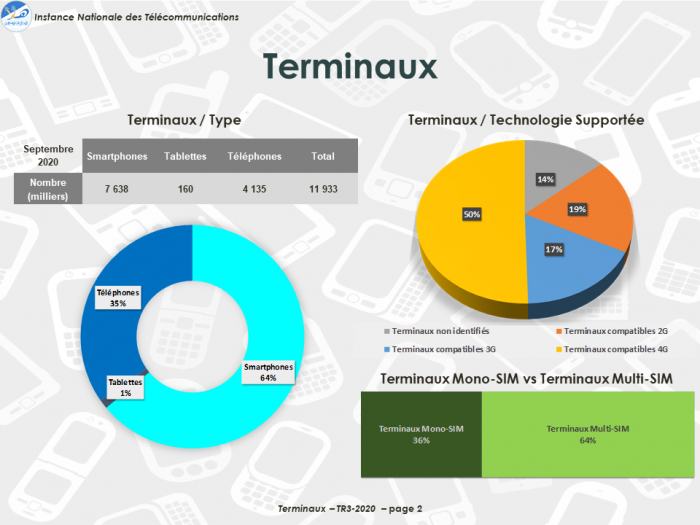 Instance Nationale des Télécommunications

Terminaux

Terminaux / Type

| Septembre 2020 | Smartphones | Tablettes | Téléphones | Total |
|---|---|---|---|---|
| Nombre (milliers) | 7 638 | 160 | 4 135 | 11 933 |

Téléphones 35%

Tablettes 1%

Smartphones 64%

Terminaux / Technologie Supportée

14%

19%

17%

50%

Terminaux non identifiés
Terminaux compatibles 2G
Terminaux compatibles 3G
Terminaux compatibles 4G

Terminaux Mono-SIM vs Terminaux Multi-SIM

Terminaux Mono-SIM 36%

Terminaux Multi-SIM 64%

Terminaux – TR3-2020 – page 2